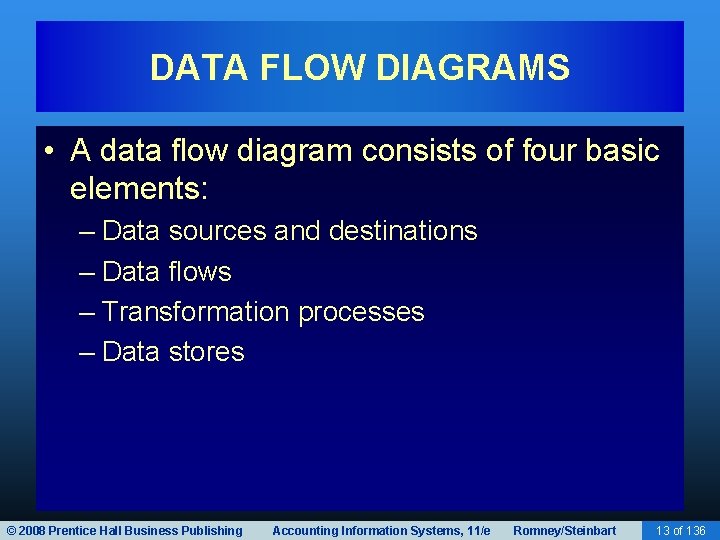 DATA FLOW DIAGRAMS

• A data flow diagram consists of four basic elements:

– Data sources and destinations
– Data flows
– Transformation processes
– Data stores

© 2008 Prentice Hall Business Publishing Accounting Information Systems, 11/e Romney/Steinbart 13 of 136